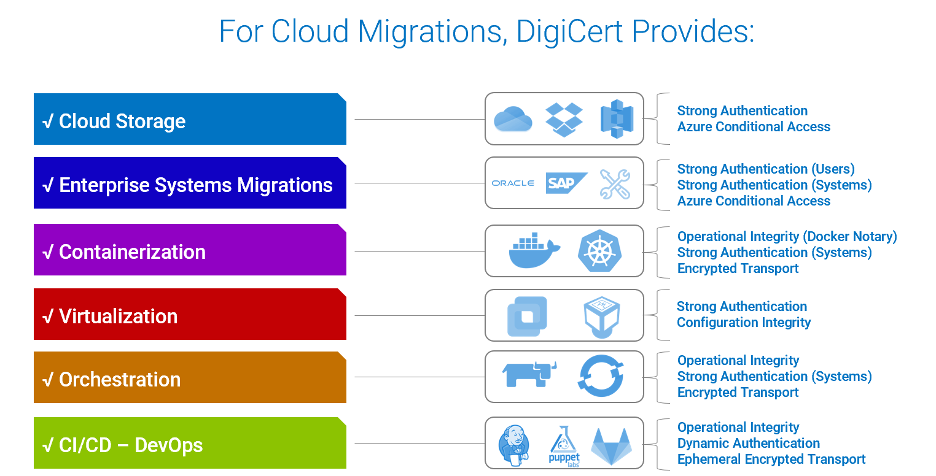 For Cloud Migrations, DigiCert Provides:

√ Cloud Storage

Strong Authentication
Azure Conditional Access

√ Enterprise Systems Migrations

ORACLE SAP

Strong Authentication (Users)
Strong Authentication (Systems)
Azure Conditional Access

√ Containerization

Operational Integrity (Docker Notary)
Strong Authentication (Systems)
Encrypted Transport

√ Virtualization

Strong Authentication
Configuration Integrity

√ Orchestration

Operational Integrity
Strong Authentication (Systems)
Encrypted Transport

√ CI/CD – DevOps

puppet labs

Operational Integrity
Dynamic Authentication
Ephemeral Encrypted Transport